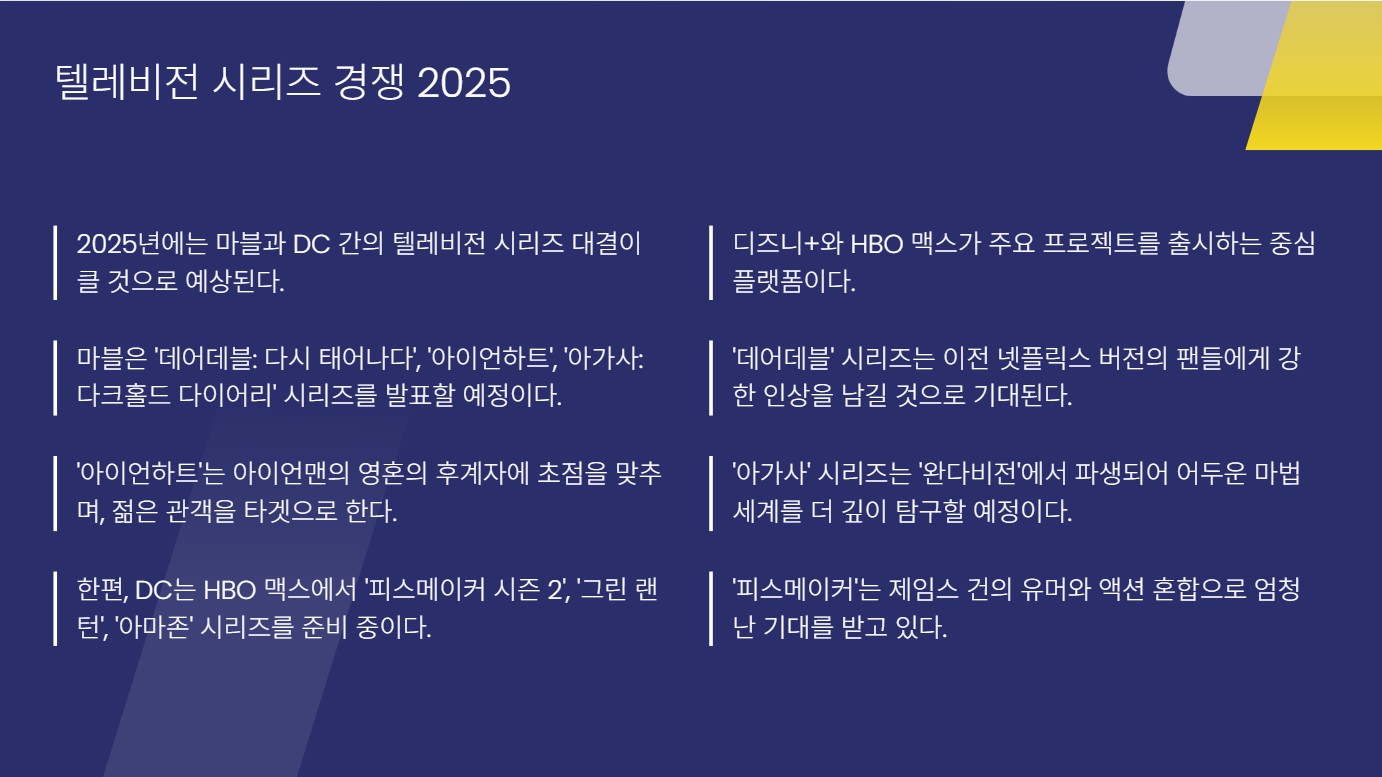 텔레비전 시리즈 경쟁 2025

2025년에는 마블과 DC 간의 텔레비전 시리즈 대결이 클 것으로 예상된다.

마블은 '데어데블: 다시 태어나다', '아이언하트', '아가사: 다크홀드 다이어리' 시리즈를 발표할 예정이다.

'아이언하트'는 아이언맨의 영혼의 후계자에 초점을 맞추며, 젊은 관객을 타겟으로 한다.

한편, DC는 HBO 맥스에서 '피스메이커 시즌 2', '그린 랜턴', '아마존' 시리즈를 준비 중이다.

디즈니+와 HBO 맥스가 주요 프로젝트를 출시하는 중심 플랫폼이다.

'데어데블' 시리즈는 이전 넷플릭스 버전의 팬들에게 강한 인상을 남길 것으로 기대된다.

'아가사' 시리즈는 '완다비전'에서 파생되어 어두운 마법 세계를 더 깊이 탐구할 예정이다.

'피스메이커'는 제임스 건의 유머와 액션 혼합으로 엄청난 기대를 받고 있다.